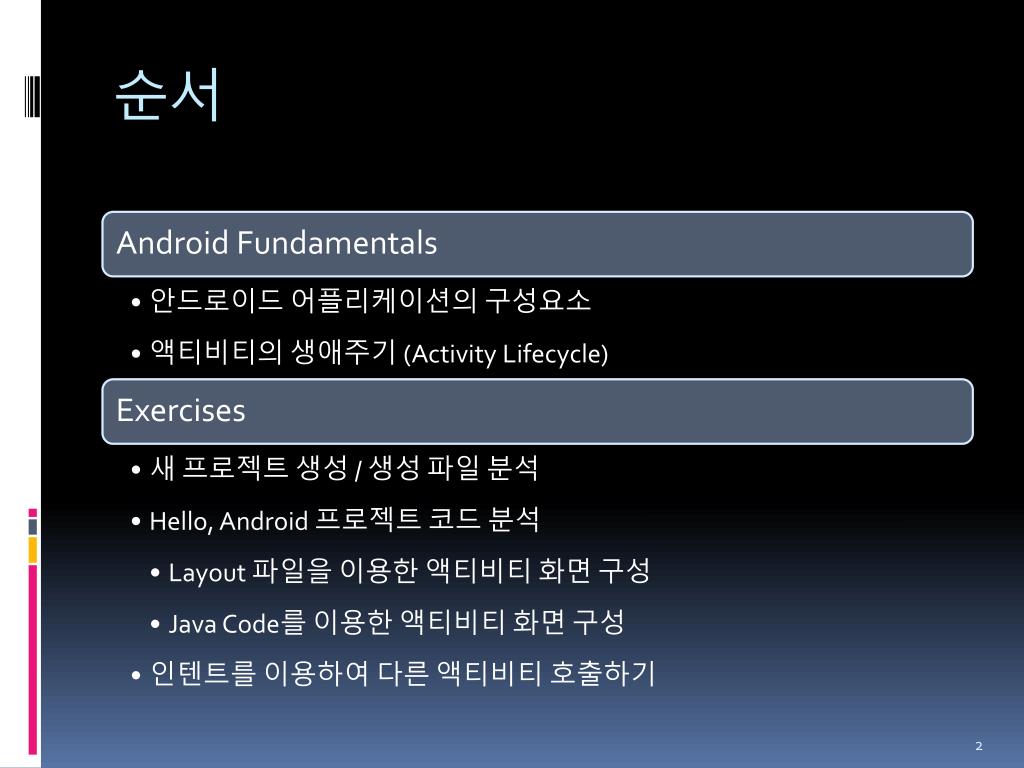 순서

Android Fundamentals

• 안드로이드 어플리케이션의 구성요소

• 액티비티의 생애주기 (Activity Lifecycle)

Exercises

• 새 프로젝트 생성 / 생성 파일 분석

• Hello, Android 프로젝트 코드 분석

• Layout 파일을 이용한 액티비티 화면 구성

• Java Code를 이용한 액티비티 화면 구성

• 인텐트를 이용하여 다른 액티비티 호출하기

2